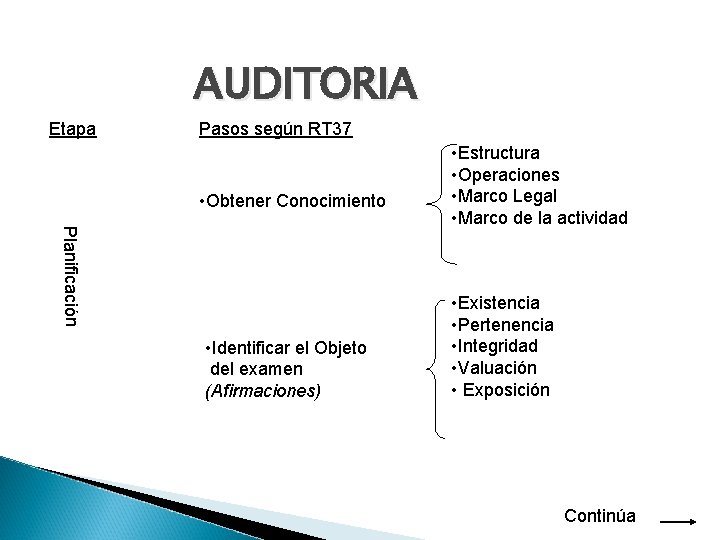 AUDITORIA

Etapa

Pasos según RT37

Planificación

•Obtener Conocimiento

•Estructura
•Operaciones
•Marco Legal
•Marco de la actividad

•Identificar el Objeto del examen (Afirmaciones)

•Existencia
•Pertenencia
•Integridad
•Valuación
• Exposición

Continúa